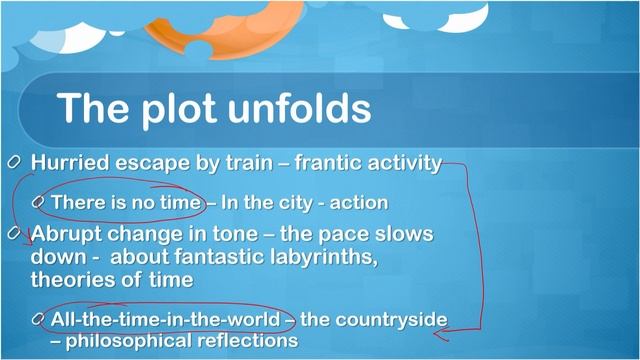 The plot unfolds

Hurried escape by train – frantic activity

There is no time – In the city - action

Abrupt change in tone – the pace slows down - about fantastic labyrinths, theories of time

All-the-time-in-the-world – the countryside – philosophical reflections